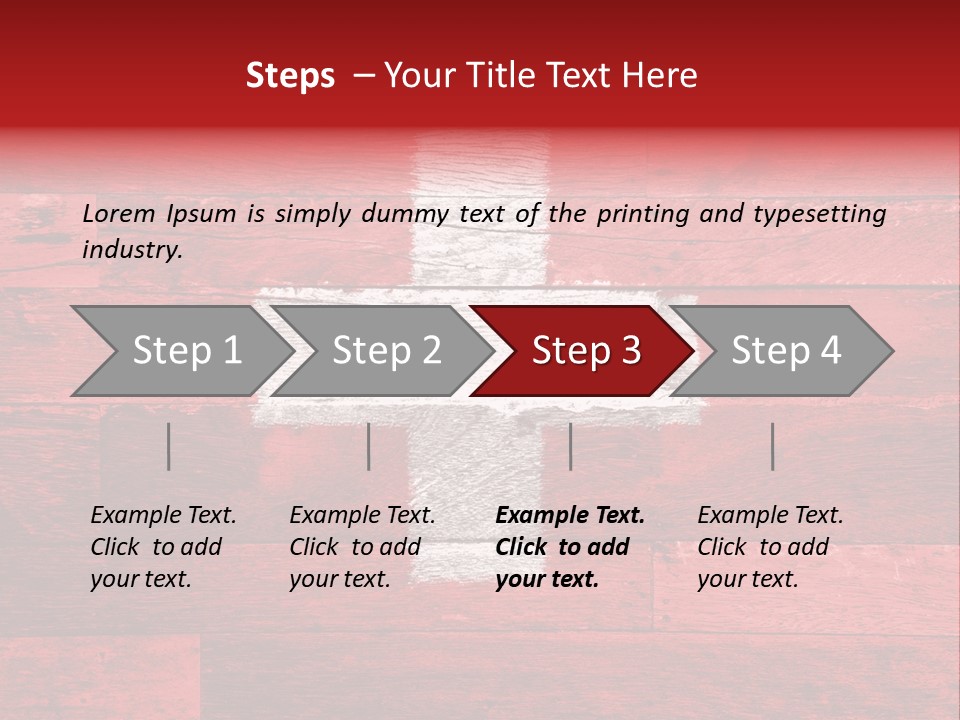 Steps – Your Title Text Here

Lorem Ipsum is simply dummy text of the printing and typesetting industry.

Step 1

Step 2

Step 3

Step 4

Example Text. Click to add your text.

Example Text. Click to add your text.

Example Text. Click to add your text.

Example Text. Click to add your text.